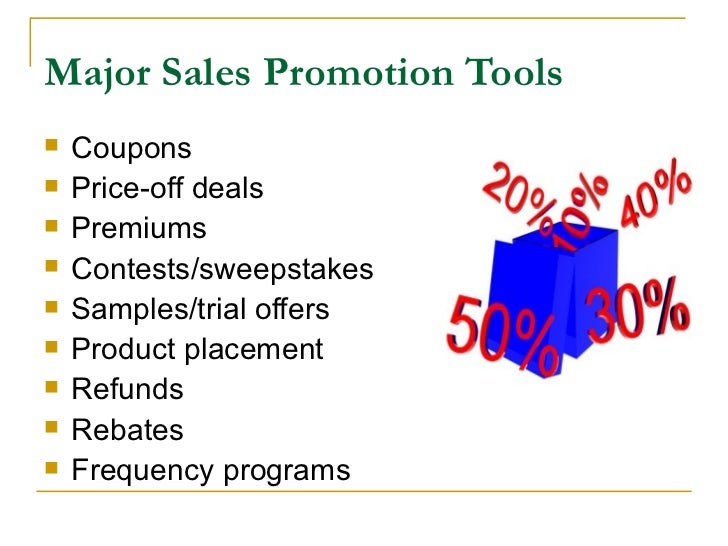 Major Sales Promotion Tools

- Coupons
- Price-off deals
- Premiums
- Contests/sweepstakes
- Samples/trial offers
- Product placement
- Refunds
- Rebates
- Frequency programs

20% 10% 40% 50% 30%